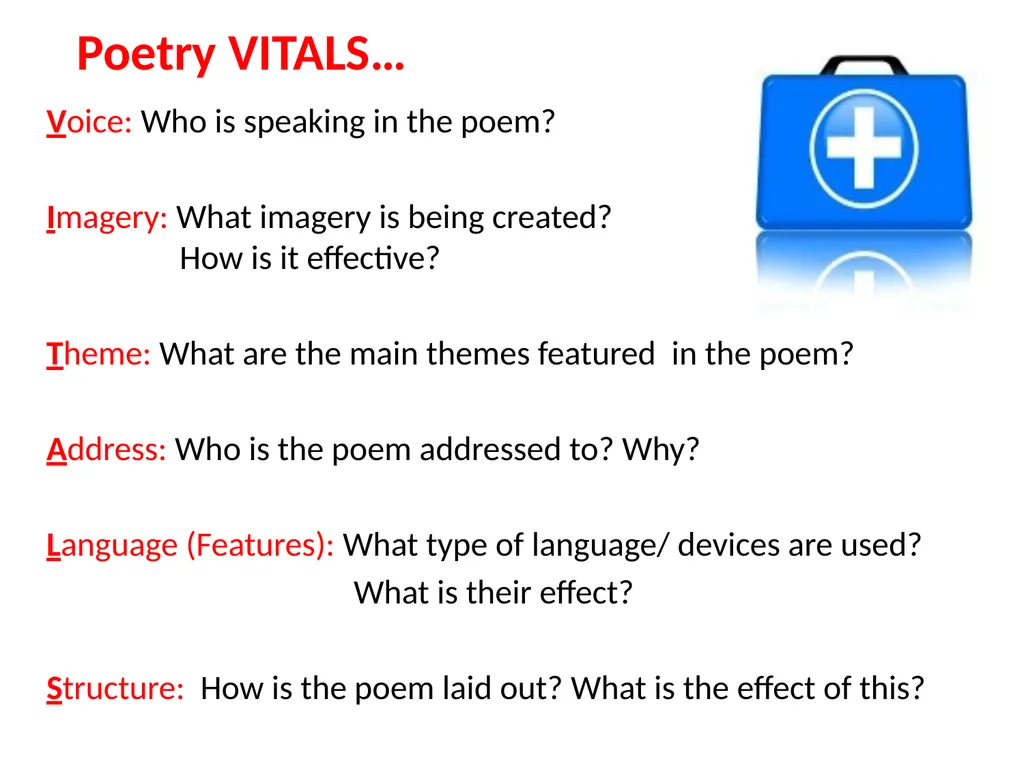 Poetry VITALS…

Voice: Who is speaking in the poem?

Imagery: What imagery is being created?
How is it effective?

Theme: What are the main themes featured in the poem?

Address: Who is the poem addressed to? Why?

Language (Features): What type of language/ devices are used?
What is their effect?

Structure: How is the poem laid out? What is the effect of this?